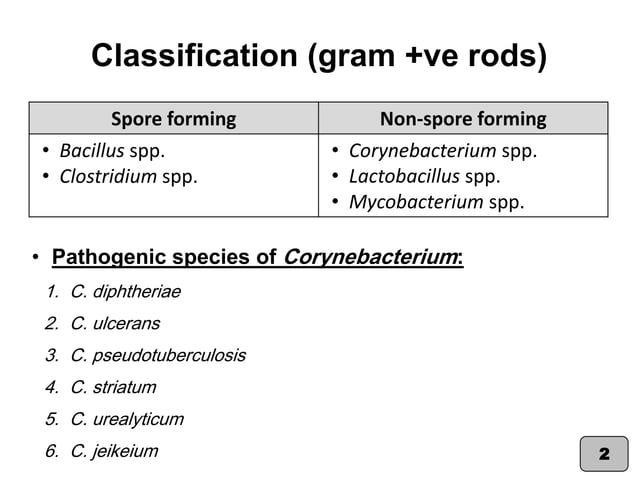 Classification (gram +ve rods)

| Spore forming | Non-spore forming |
|---|---|
| • Bacillus spp. • Clostridium spp. | • Corynebacterium spp. • Lactobacillus spp. • Mycobacterium spp. |

• Pathogenic species of Corynebacterium:

1. C. diphtheriae
2. C. ulcerans
3. C. pseudotuberculosis
4. C. striatum
5. C. urealyticum
6. C. jeikeium

2